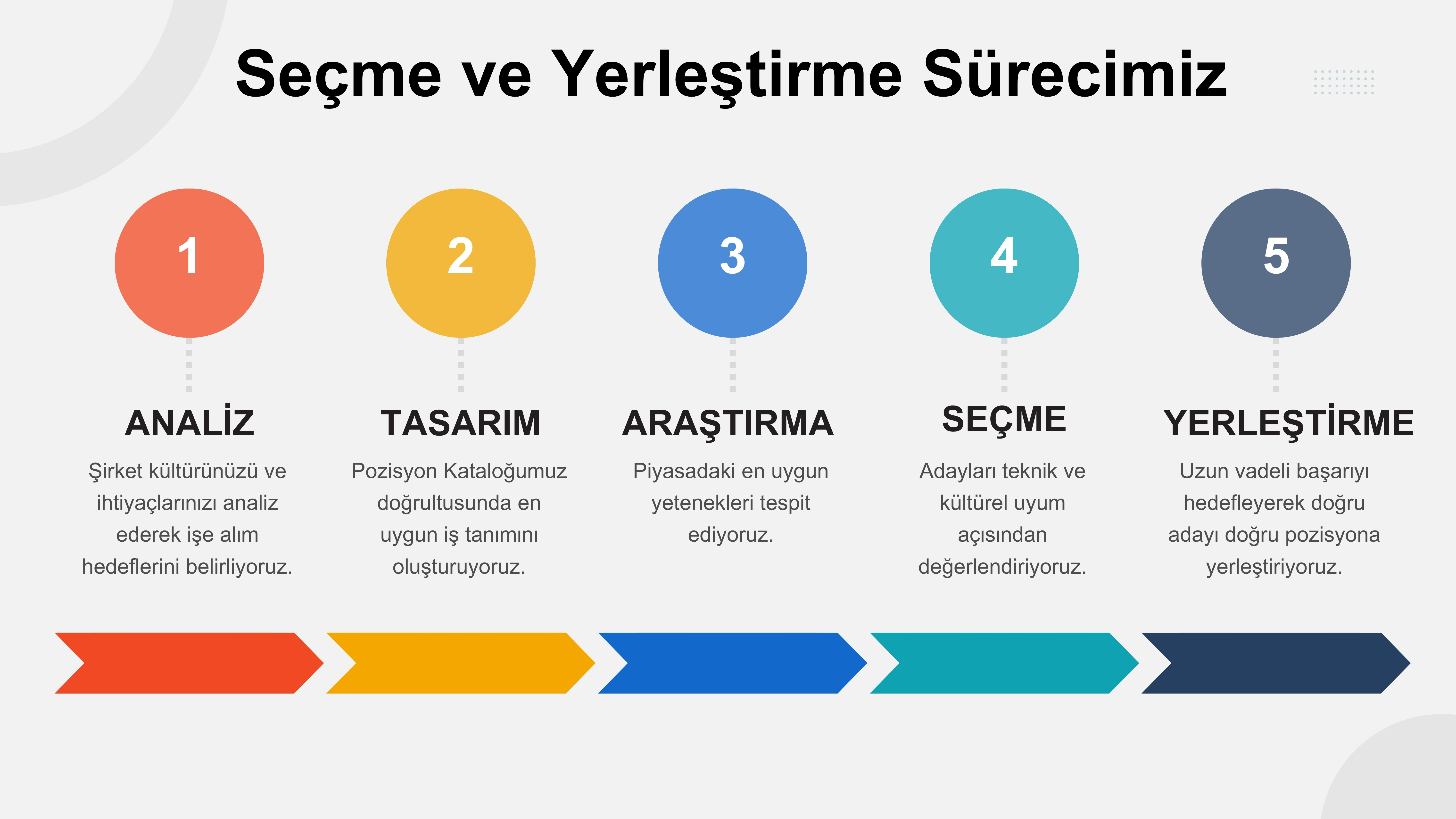 Seçme ve Yerleştirme Sürecimiz

1

ANALİZ

Şirket kültürünüzü ve ihtiyaçlarınızı analiz ederek işe alım hedeflerini belirliyoruz.

2

TASARIM

Pozisyon Kataloğumuz doğrultusunda en uygun iş tanımını oluşturuyoruz.

3

ARAŞTIRMA

Piyasadaki en uygun yetenekleri tespit ediyoruz.

4

SEÇME

Adayları teknik ve kültürel uyum açısından değerlendiriyoruz.

5

YERLEŞTİRME

Uzun vadeli başarıyı hedefleyerek doğru adayı doğru pozisyona yerleştiriyoruz.